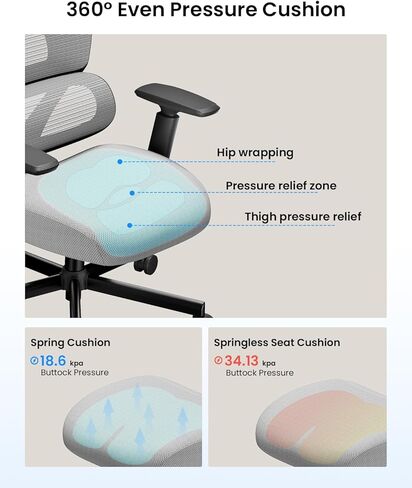 360° Even Pressure Cushion

Hip wrapping

Pressure relief zone

Thigh pressure relief

Spring Cushion
18.6 kpa
Buttock Pressure

Springless Seat Cushion
34.13 kpa
Buttock Pressure